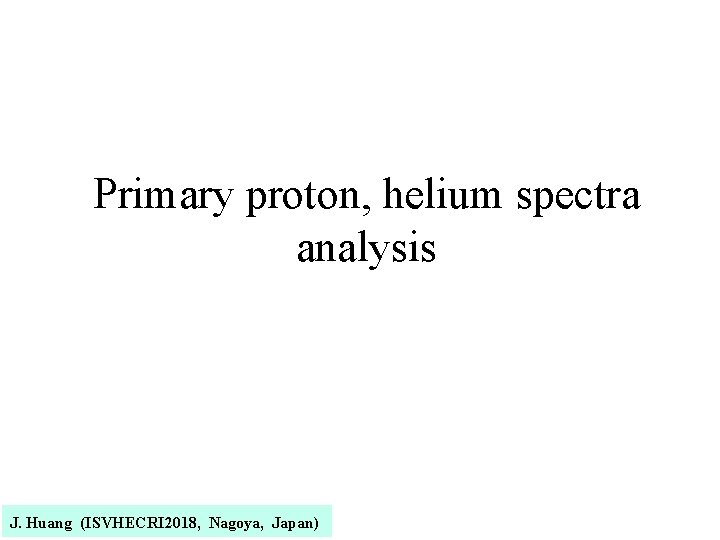 Primary proton, helium spectra analysis

J. Huang (ISVHECRI2018, Nagoya, Japan)